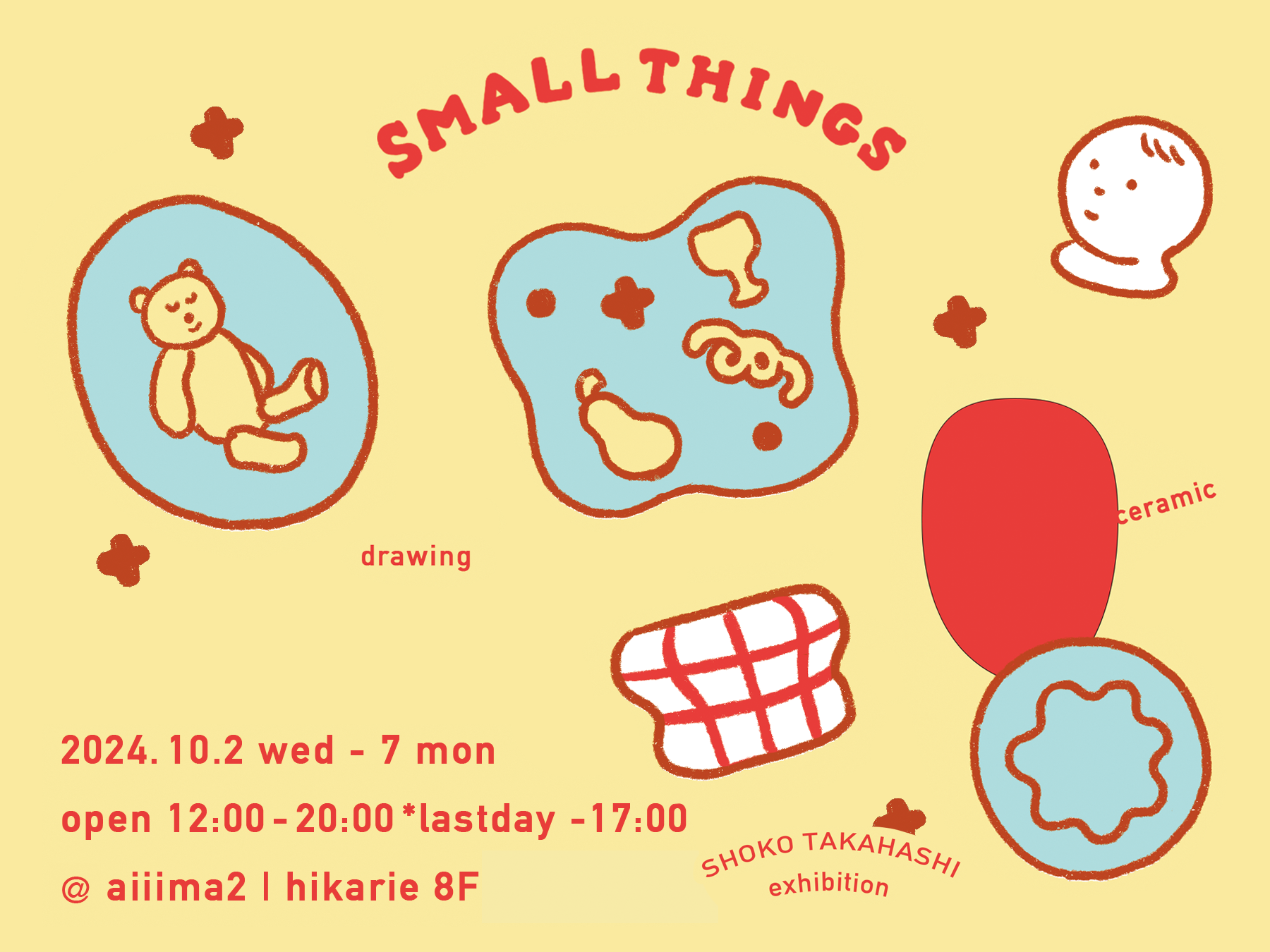 SMALL THINGS

drawing

ceramic

2024. 10.2 wed - 7 mon

open 12:00 - 20:00 *lastday -17:00

@ aiiima2 | hikarie 8F

SHOKO TAKAHASHI
exhibition